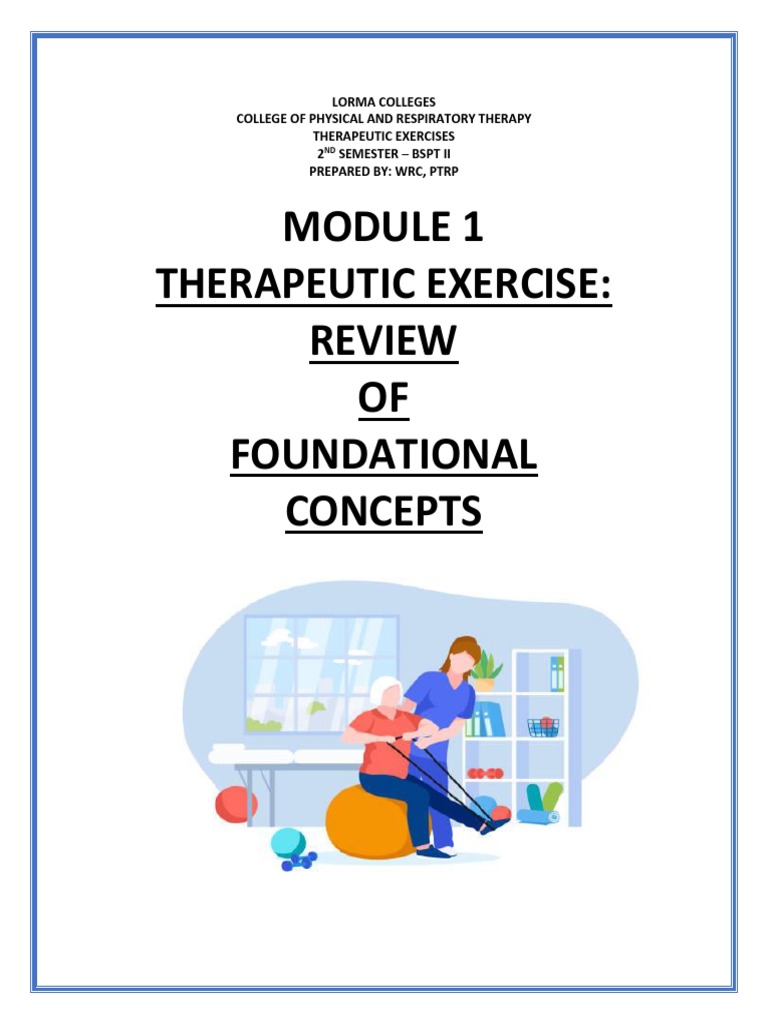 LORMA COLLEGES
COLLEGE OF PHYSICAL AND RESPIRATORY THERAPY
THERAPEUTIC EXERCISES
2$^{ND}$ SEMESTER – BSPT II
PREPARED BY: WRC, PTRP

MODULE 1
THERAPEUTIC EXERCISE:
REVIEW
OF
FOUNDATIONAL
CONCEPTS